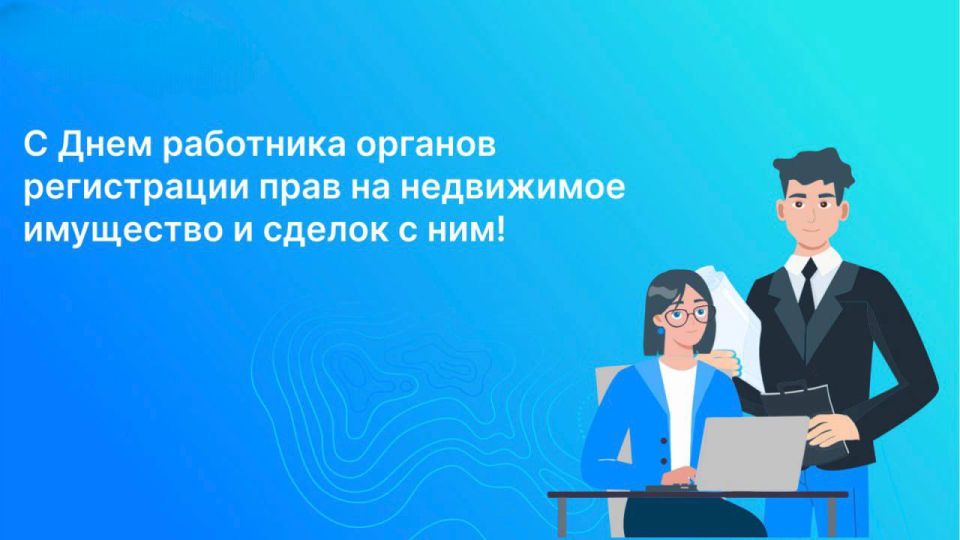 С Днем работника органов регистрации прав на недвижимое имущество и сделок с ним!